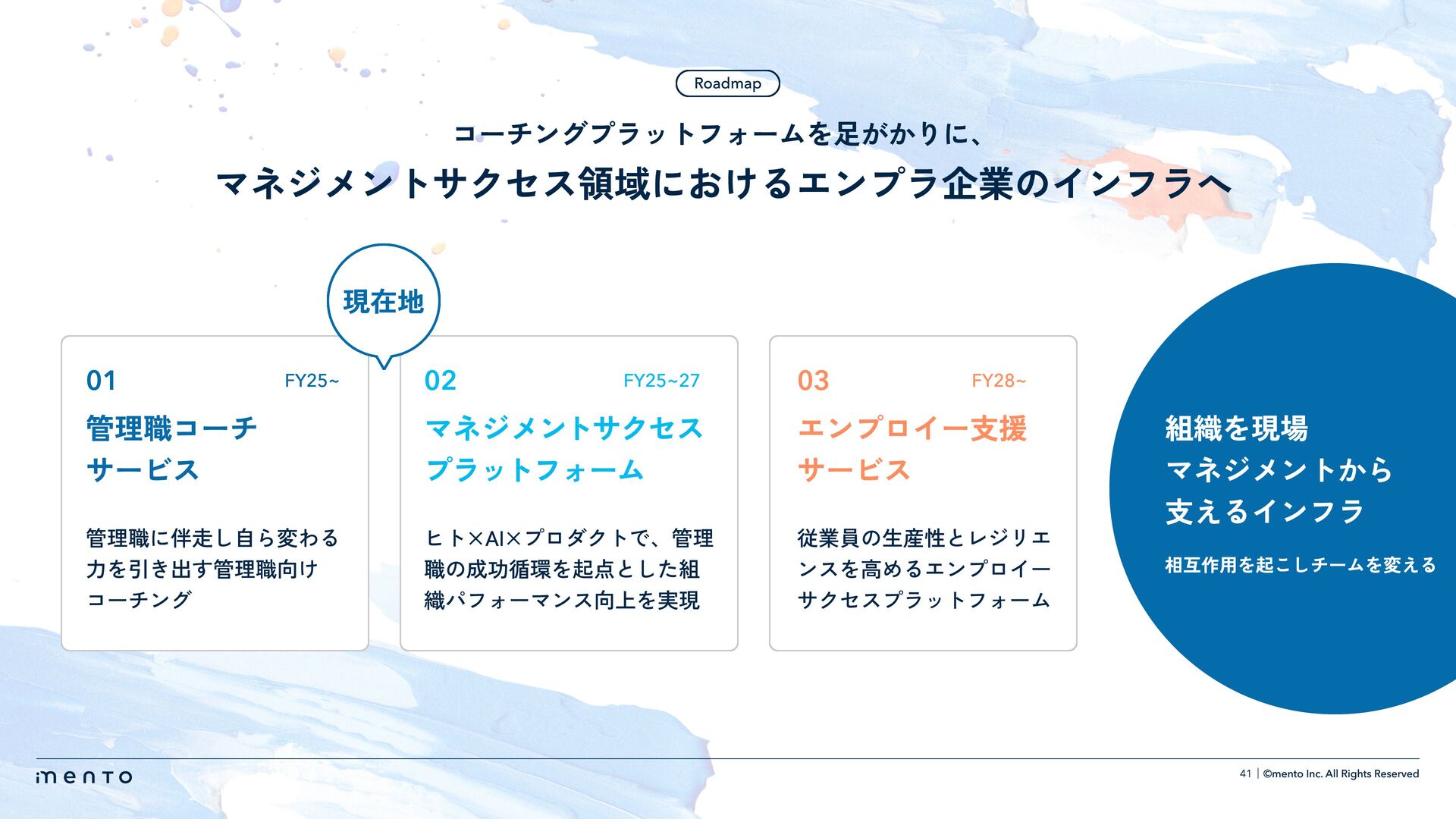 Roadmap

コーチングプラットフォームを足がかりに、

マネジメントサクセス領域におけるエンプラ企業のインフラへ

現在地

01 FY25~

管理職コーチサービス

管理職に伴走し自ら変わる力を引き出す管理職向けコーチング

02 FY25~27

マネジメントサクセスプラットフォーム

ヒト×AI×プロダクトで、管理職の成功循環を起点とした組織パフォーマンス向上を実現

03 FY28~

エンプロイー支援サービス

従業員の生産性とレジリエンスを高めるエンプロイーサクセスプラットフォーム

組織を現場マネジメントから支えるインフラ

相互作用を起こしチームを変える

mento

41 | ©mento Inc. All Rights Reserved